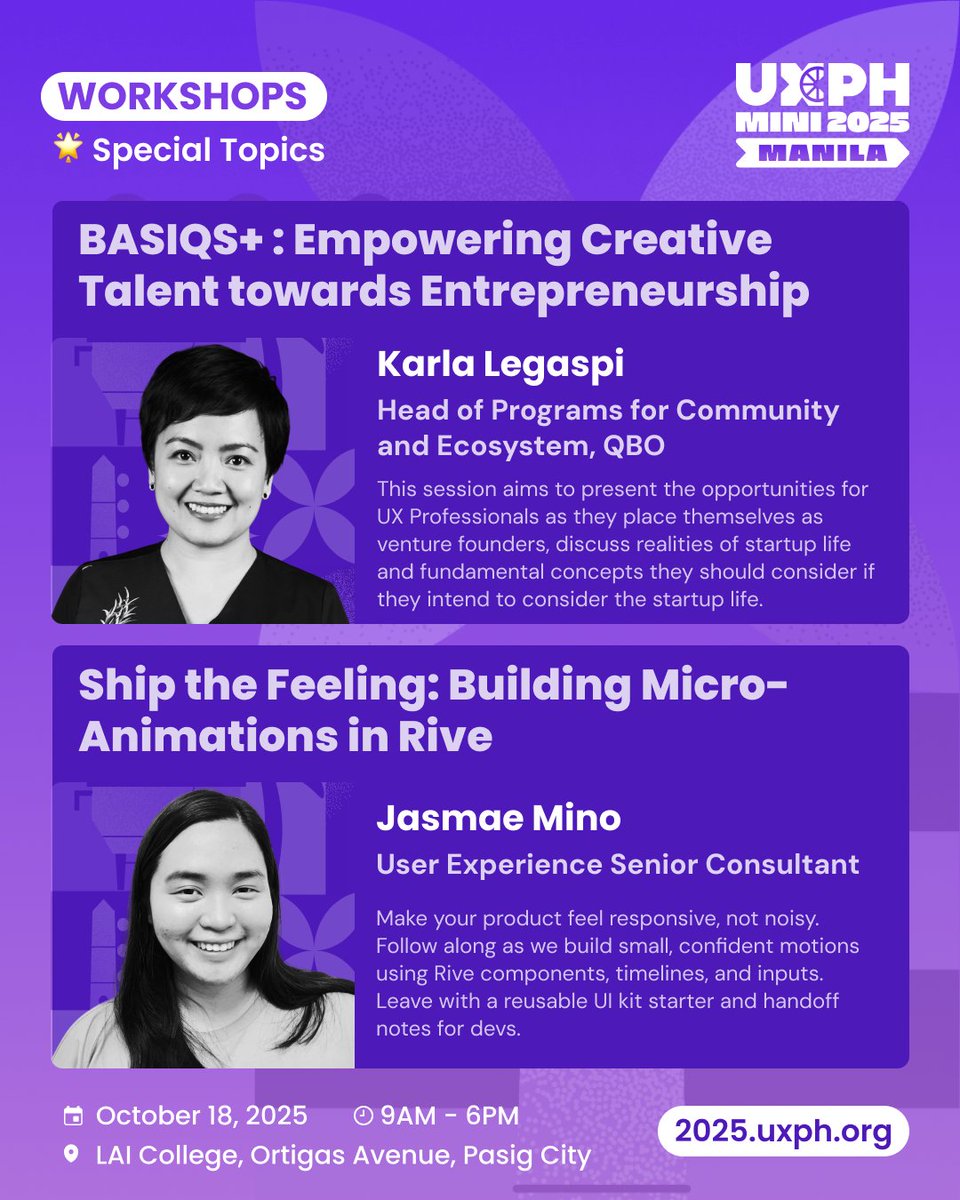 WORKSHOPS

🌟 Special Topics

UXPH
MINI 2025
MANILA

BASIQS+ : Empowering Creative Talent towards Entrepreneurship

Karla Legaspi

Head of Programs for Community and Ecosystem, QBO

This session aims to present the opportunities for UX Professionals as they place themselves as venture founders, discuss realities of startup life and fundamental concepts they should consider if they intend to consider the startup life.

Ship the Feeling: Building Micro-Animations in Rive

Jasmae Mino

User Experience Senior Consultant

Make your product feel responsive, not noisy. Follow along as we build small, confident motions using Rive components, timelines, and inputs. Leave with a reusable UI kit starter and handoff notes for devs.

October 18, 2025

9AM - 6PM

LAI College, Ortigas Avenue, Pasig City

2025.uxph.org